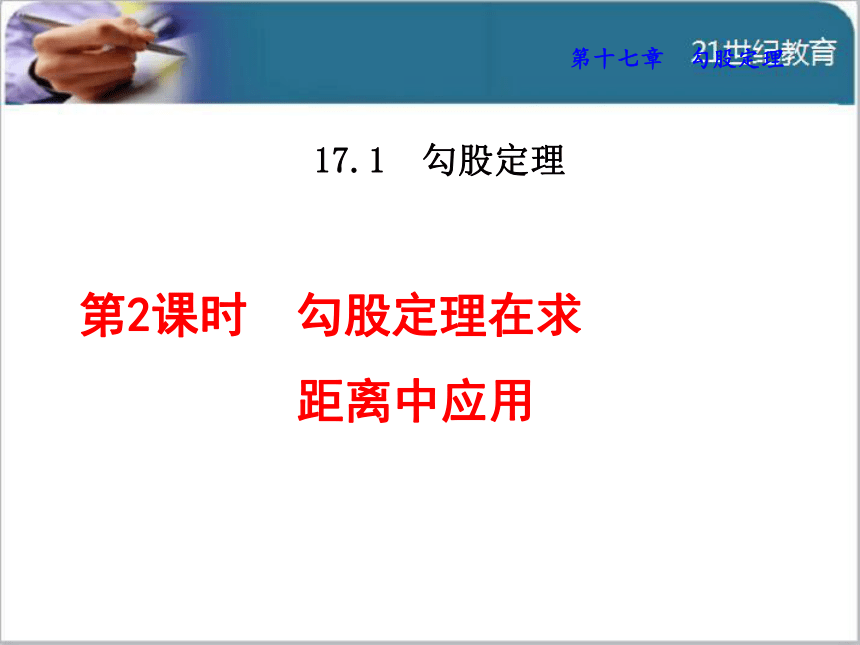 第十七章　勾股定理

21世纪教育

17.1　勾股定理

第2课时　勾股定理在求距离中应用